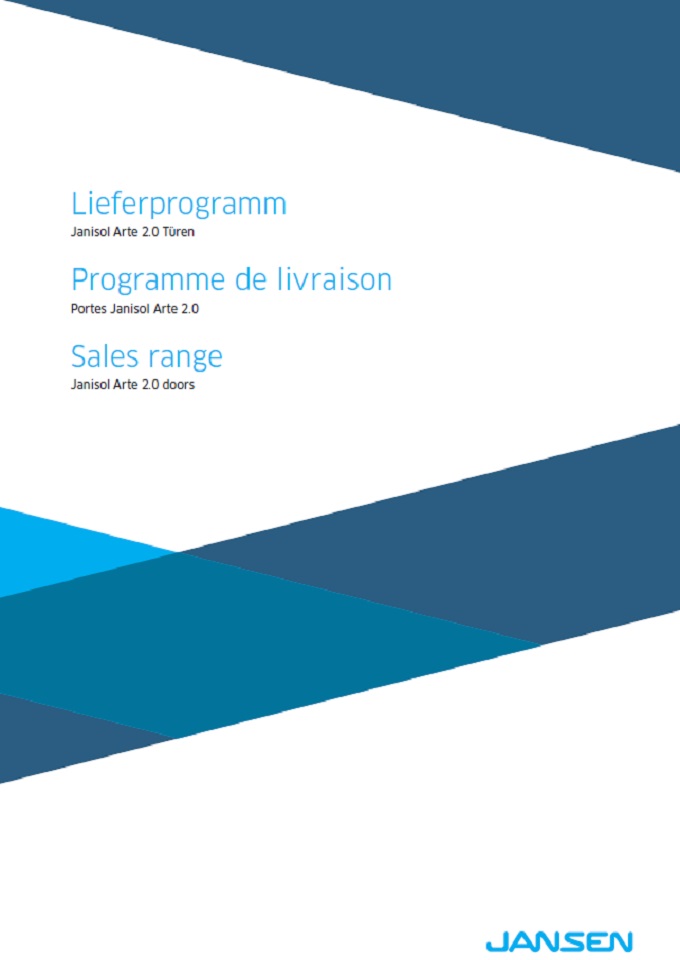 Lieferprogramm
Janisol Arte 2.0 Türen

Programme de livraison
Portes Janisol Arte 2.0

Sales range
Janisol Arte 2.0 doors

JANSEN